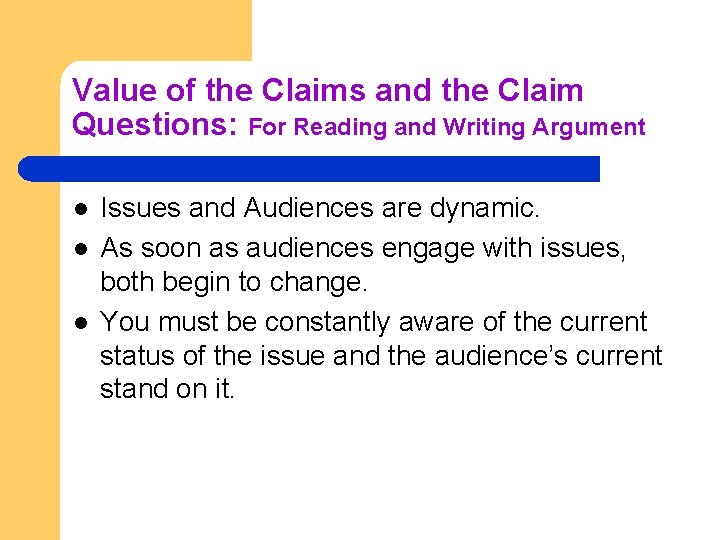 Value of the Claims and the Claim Questions: For Reading and Writing Argument

- Issues and Audiences are dynamic.
- As soon as audiences engage with issues, both begin to change.
- You must be constantly aware of the current status of the issue and the audience's current stand on it.